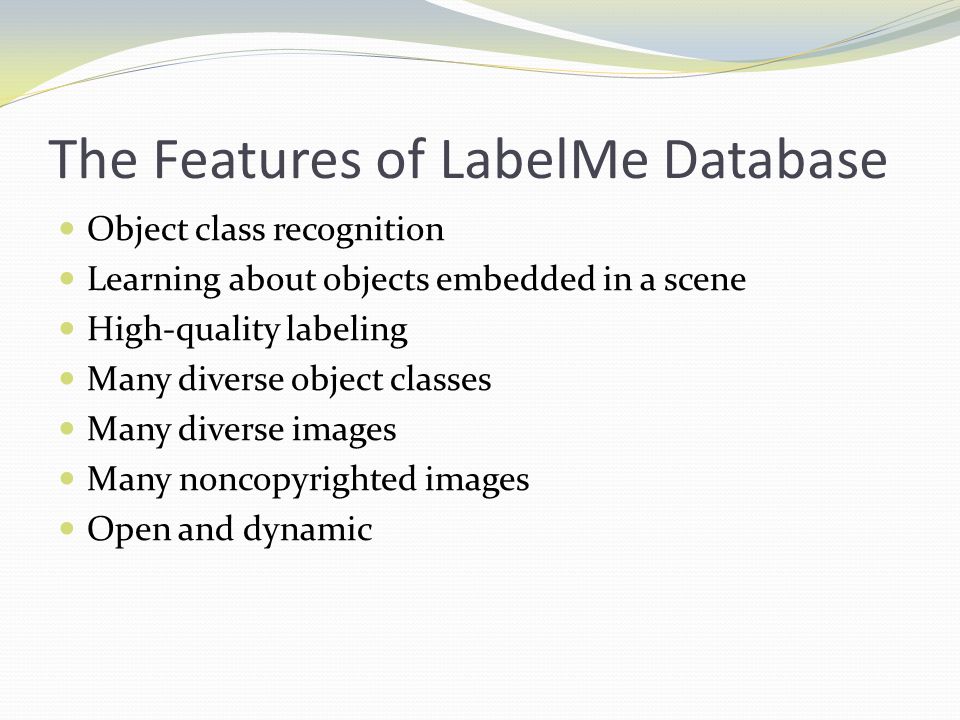 The Features of LabelMe Database

- Object class recognition
- Learning about objects embedded in a scene
- High-quality labeling
- Many diverse object classes
- Many diverse images
- Many noncopyrighted images
- Open and dynamic